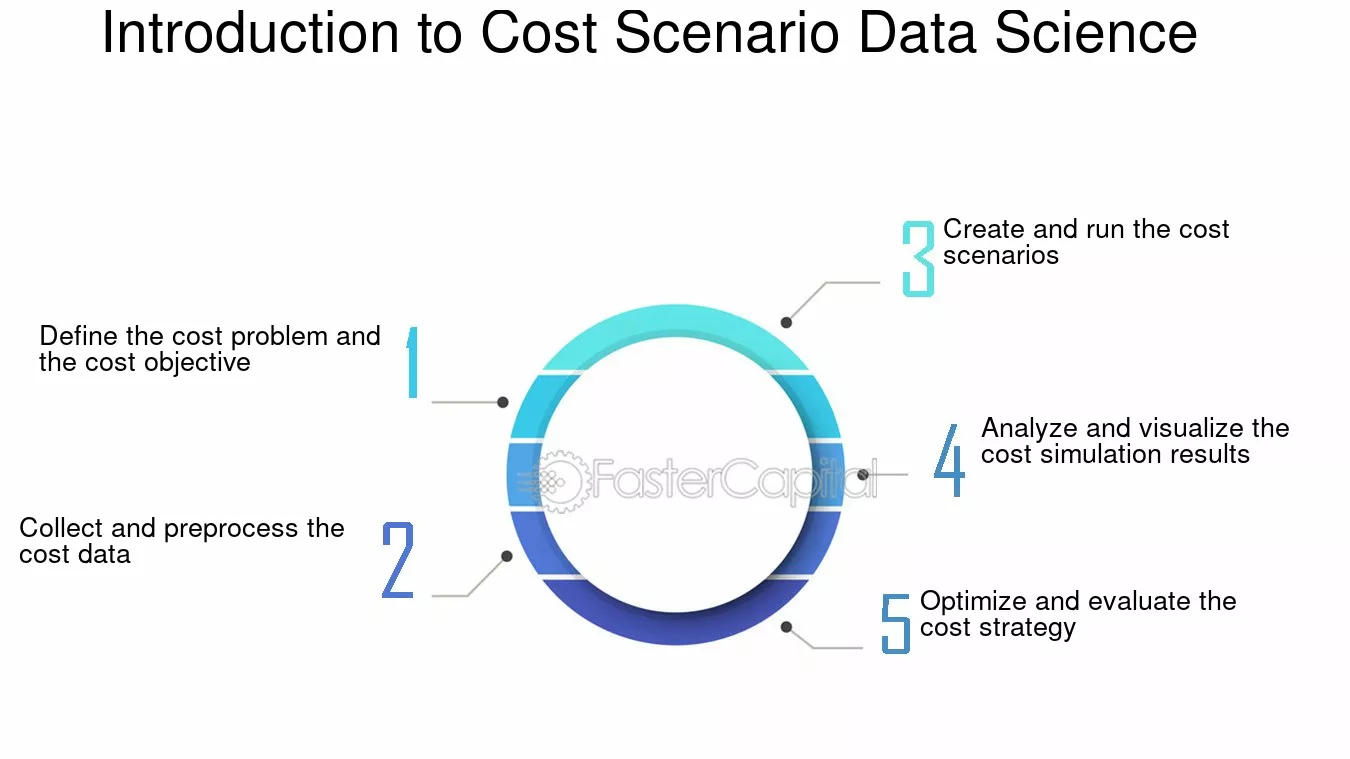 Introduction to Cost Scenario Data Science

1 Define the cost problem and the cost objective

2 Collect and preprocess the cost data

3 Create and run the cost scenarios

4 Analyze and visualize the cost simulation results

5 Optimize and evaluate the cost strategy

FasterCapital